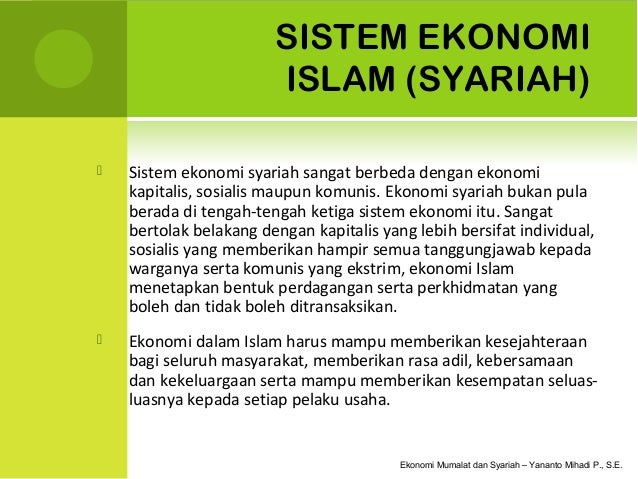 SISTEM EKONOMI ISLAM (SYARIAH)

Sistem ekonomi syariah sangat berbeda dengan ekonomi kapitalis, sosialis maupun komunis. Ekonomi syariah bukan pula berada di tengah-tengah ketiga sistem ekonomi itu. Sangat bertolak belakang dengan kapitalis yang lebih bersifat individual, sosialis yang memberikan hampir semua tanggungjawab kepada warganya serta komunis yang ekstrim, ekonomi Islam menetapkan bentuk perdagangan serta perkhidmatan yang boleh dan tidak boleh ditransaksikan.

Ekonomi dalam Islam harus mampu memberikan kesejahteraan bagi seluruh masyarakat, memberikan rasa adil, kebersamaan dan kekeluargaan serta mampu memberikan kesempatan seluas-luasnya kepada setiap pelaku usaha.

Ekonomi Mumalat dan Syariah – Yananto Mihadi P., S.E.